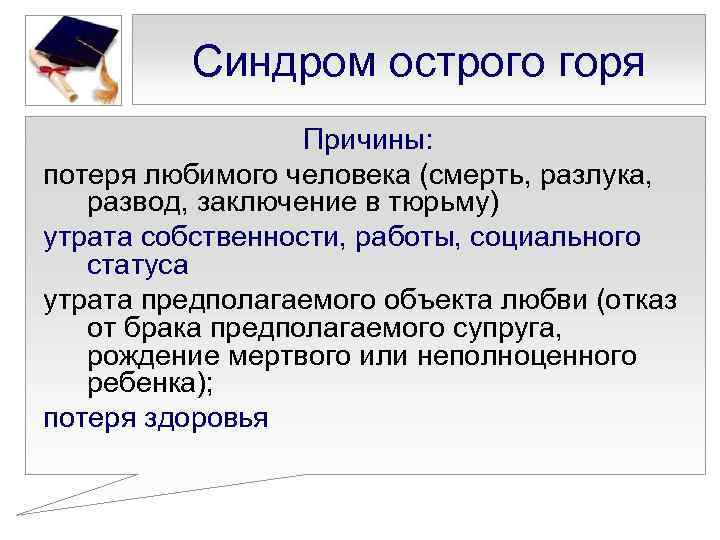 Синдром острого горя

Причины:

потеря любимого человека (смерть, разлука, развод, заключение в тюрьму)

утрата собственности, работы, социального статуса

утрата предполагаемого объекта любви (отказ от брака предполагаемого супруга, рождение мертвого или неполноценного ребенка);

потеря здоровья